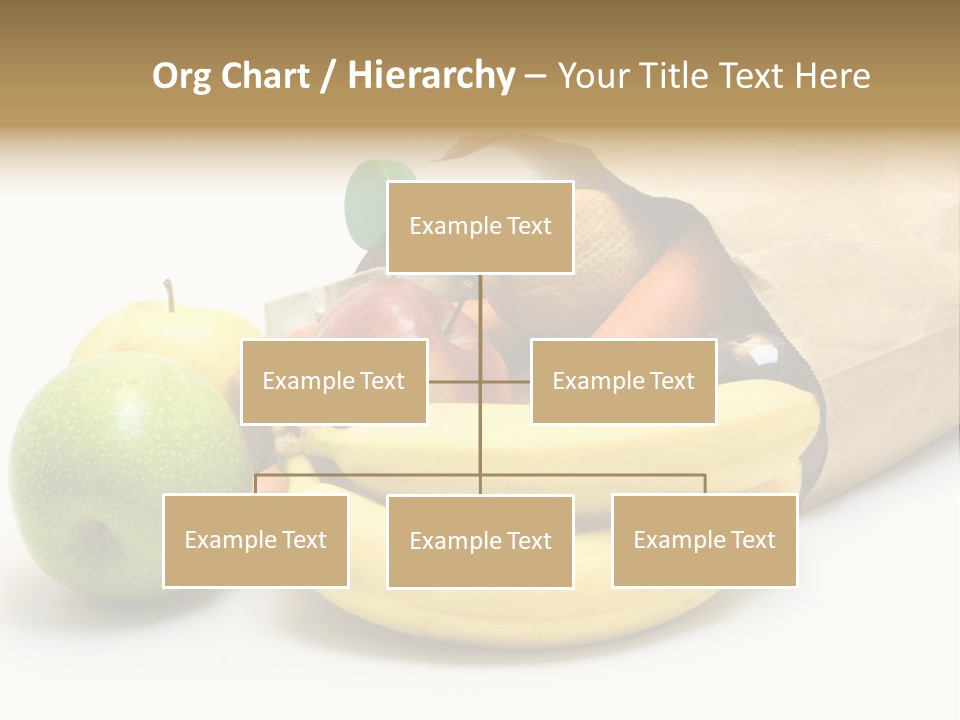 Org Chart / Hierarchy – Your Title Text Here

Example Text

Example Text

Example Text

Example Text

Example Text

Example Text